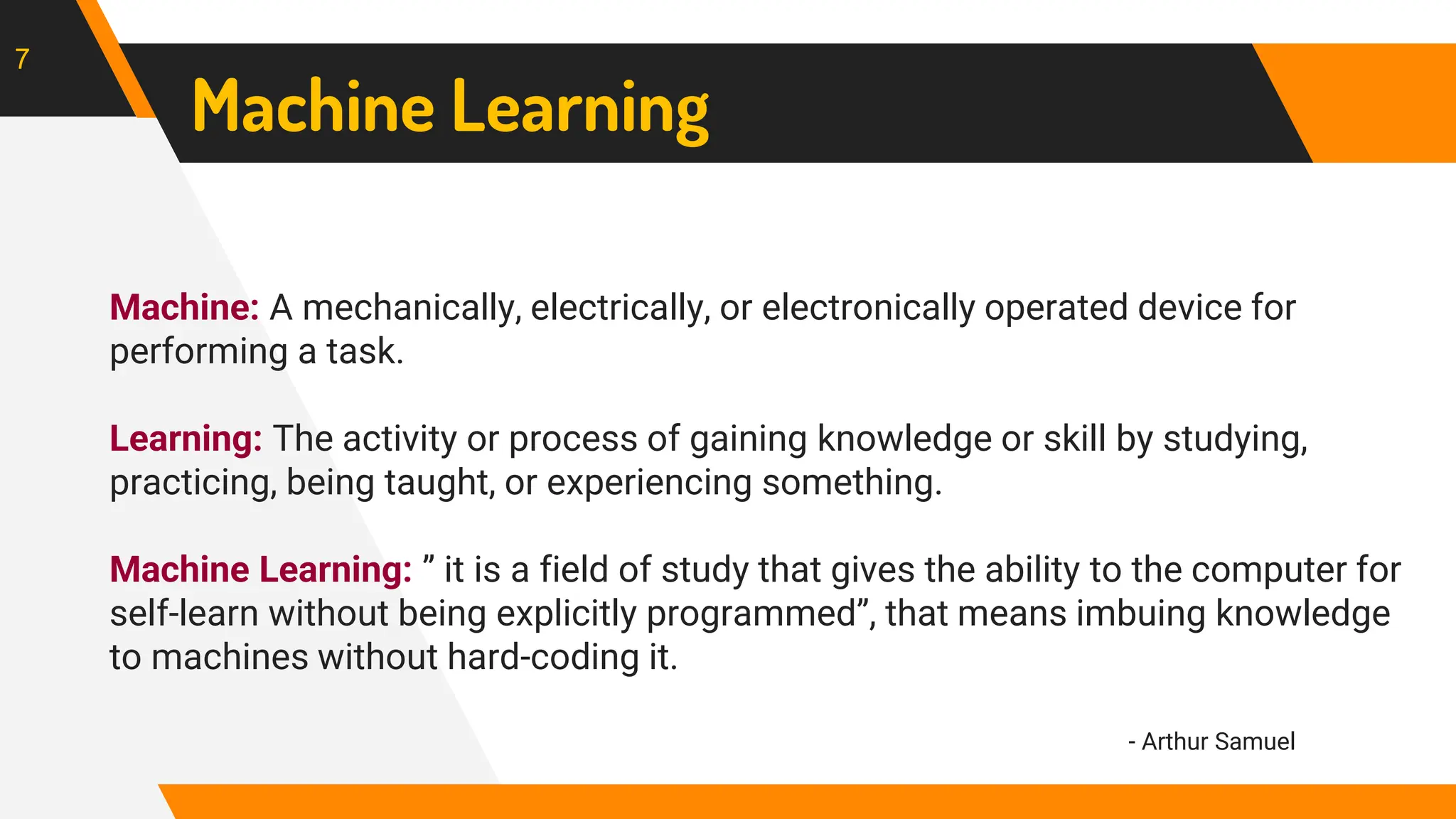 7

Machine Learning

Machine: A mechanically, electrically, or electronically operated device for performing a task.

Learning: The activity or process of gaining knowledge or skill by studying, practicing, being taught, or experiencing something.

Machine Learning: ” it is a field of study that gives the ability to the computer for self-learn without being explicitly programmed”, that means imbuing knowledge to machines without hard-coding it.

- Arthur Samuel